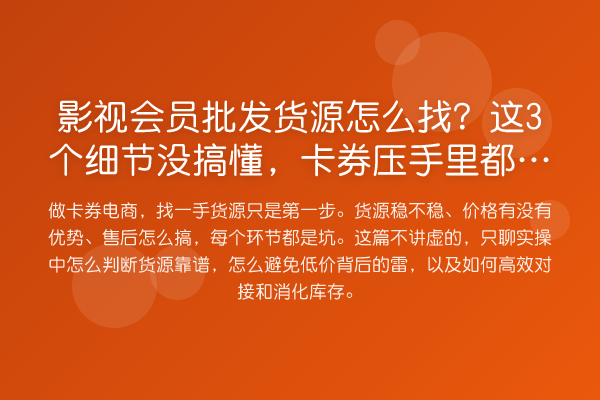 影视会员批发货源怎么找？这3个细节没搞懂，卡券压手里都…

做卡券电商，找一手货源只是第一步。货源稳不稳、价格有没有优势、售后怎么搞，每个环节都是坑。这篇不讲虚的，只聊实操中怎么判断货源靠谱，怎么避免低价背后的雷，以及如何高效对接和消化库存。